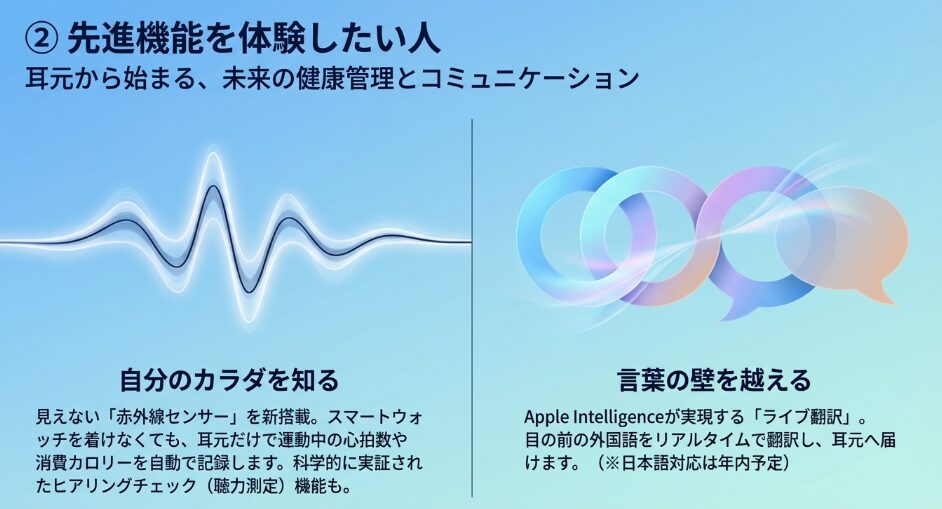 ② 先進機能を体験したい人
耳元から始まる、未来の健康管理とコミュニケーション

自分のカラダを知る
見えない「赤外線センサー」を新搭載。スマートウォッチを着けなくても、耳元だけで運動中の心拍数や消費カロリーを自動で記録します。科学的に実証されたヒアリングチェック（聴力測定）機能も。

言葉の壁を越える
Apple Intelligenceが実現する「ライブ翻訳」。目の前の外国語をリアルタイムで翻訳し、耳元へ届けます。（※日本語対応は年内予定）